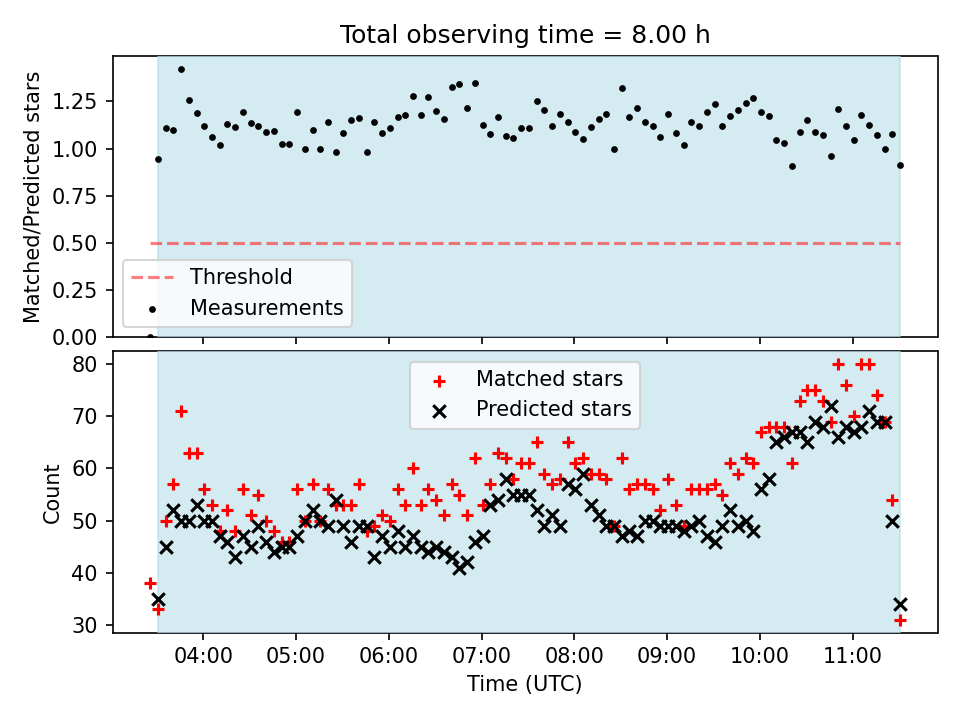 Total observing time = 8.00 h

Matched/Predicted stars

1.25
1.00
0.75
0.50
0.25
0.00

Threshold
Measurements

Count

80
70
60
50
40
30

Matched stars
Predicted stars

04:00
05:00
06:00
07:00
08:00
09:00
10:00
11:00

Time (UTC)